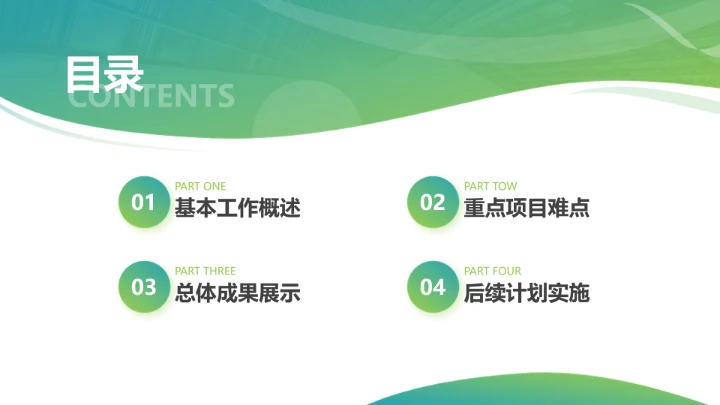 目录
CONTENTS

01
PART ONE
基本工作概述

02
PART TOW
重点项目难点

03
PART THREE
总体成果展示

04
PART FOUR
后续计划实施